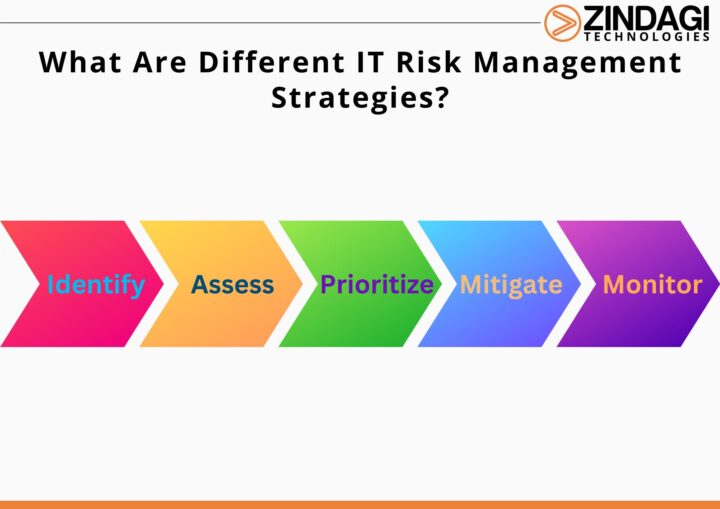 ZINDAGI
TECHNOLOGIES

What Are Different IT Risk Management Strategies?

Identify

Assess

Prioritize

Mitigate

Monitor